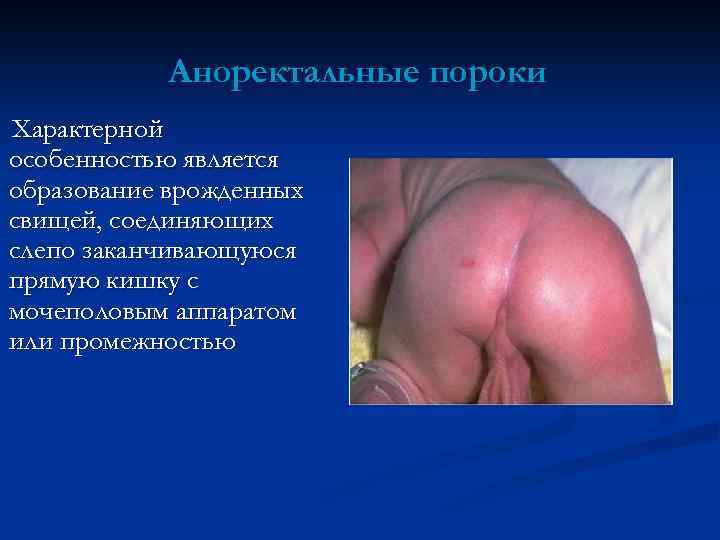 Аноректальные пороки

Характерной особенностью является образование врожденных свищей, соединяющих слепо заканчивающуюся прямую кишку с мочеполовым аппаратом или промежностью